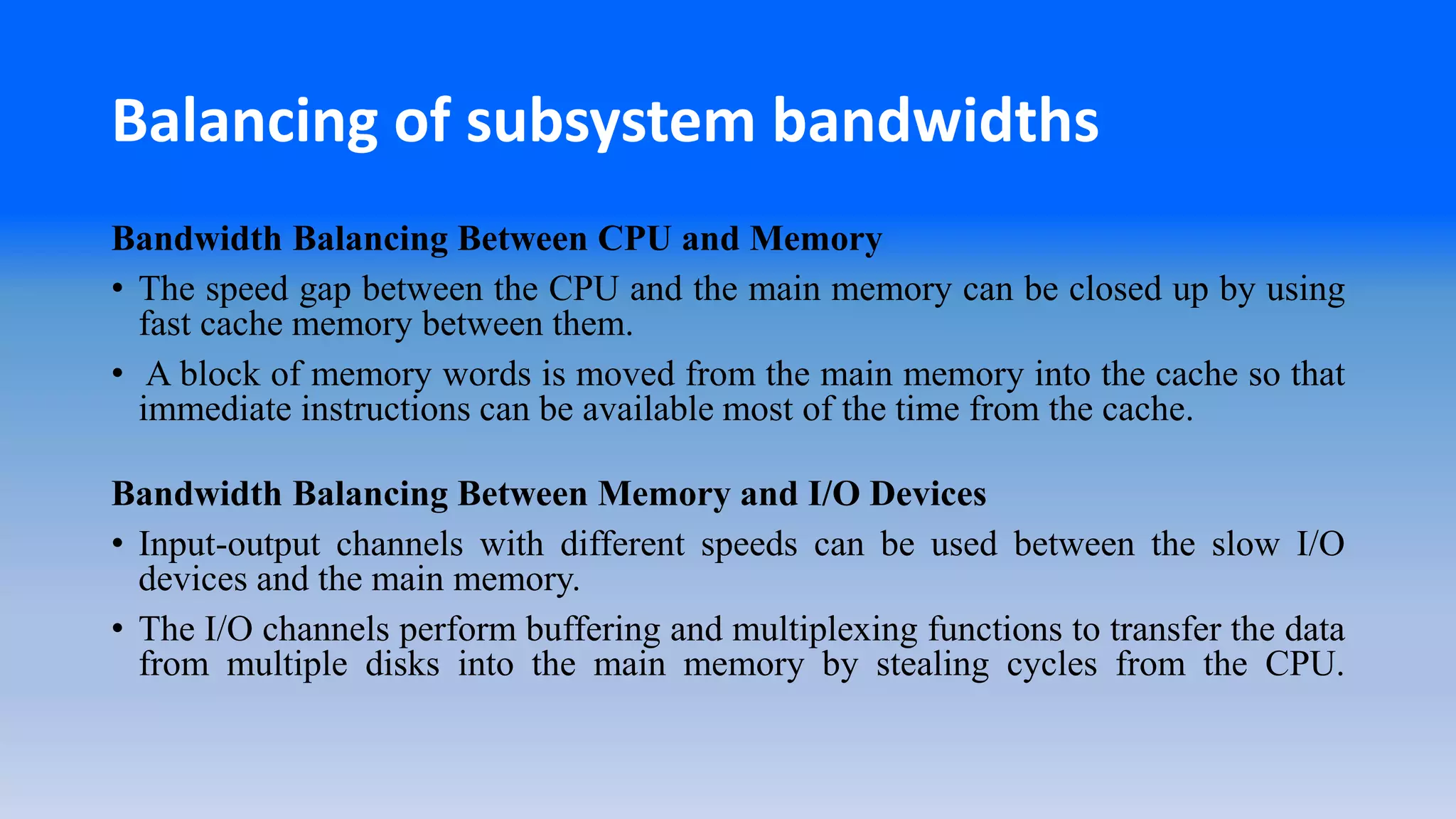 Balancing of subsystem bandwidths

Bandwidth Balancing Between CPU and Memory

• The speed gap between the CPU and the main memory can be closed up by using fast cache memory between them.

• A block of memory words is moved from the main memory into the cache so that immediate instructions can be available most of the time from the cache.

Bandwidth Balancing Between Memory and I/O Devices

• Input-output channels with different speeds can be used between the slow I/O devices and the main memory.

• The I/O channels perform buffering and multiplexing functions to transfer the data from multiple disks into the main memory by stealing cycles from the CPU.